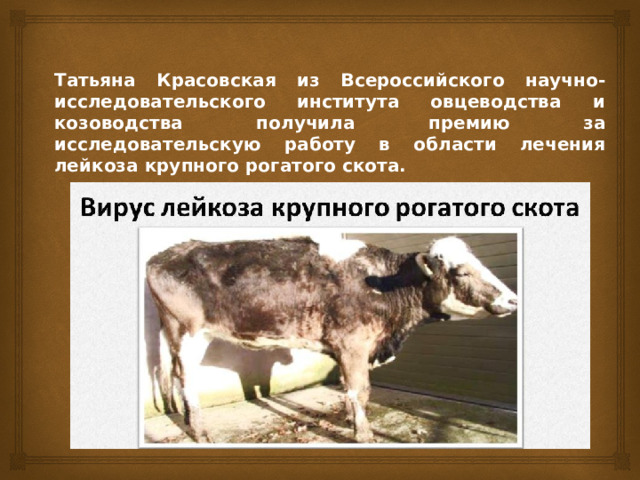 Татьяна Красовская из Всероссийского научно-исследовательского института овцеводства и козоводства получила премию за исследовательскую работу в области лечения лейкоза крупного рогатого скота.

Вирус лейкоза крупного рогатого скота